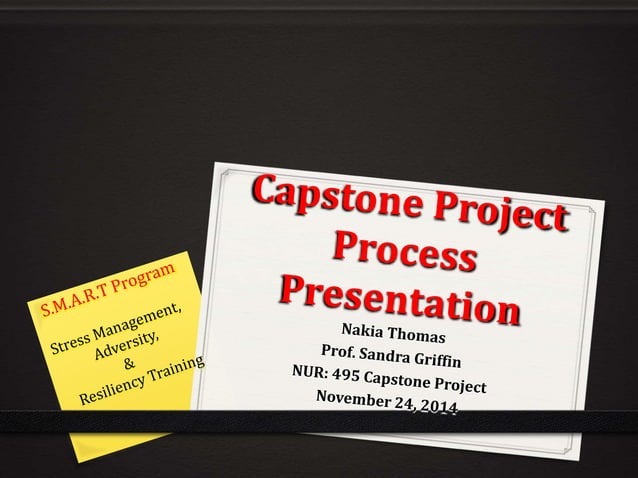 S.M.A.R.T Program

Stress Management,
Adversity,
&
Resiliency Training

Capstone Project Process Presentation

Nakia Thomas
Prof. Sandra Griffin
NUR: 495 Capstone Project
November 24, 2014